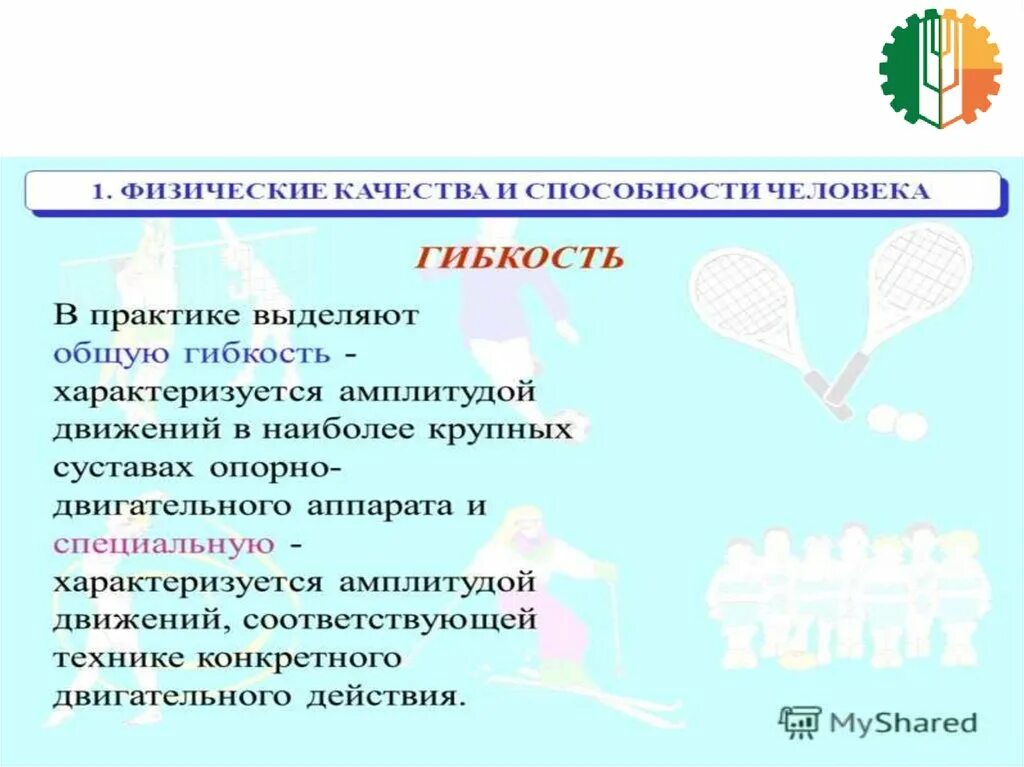 1. ФИЗИЧЕСКИЕ КАЧЕСТВА И СПОСОБНОСТИ ЧЕЛОВЕКА

ГИБКОСТЬ

В практике выделяют общую гибкость - характеризуется амплитудой движений в наиболее крупных суставах опорно-двигательного аппарата и специальную - характеризуется амплитудой движений, соответствующей технике конкретного двигательного действия.

MyShared